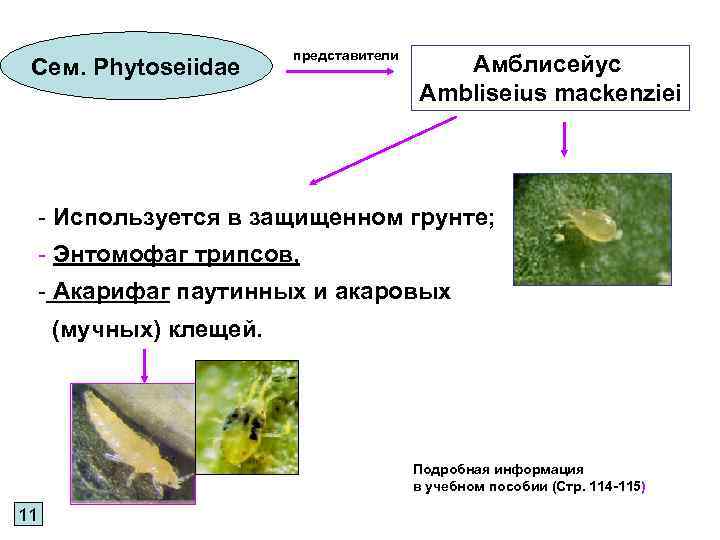 Сем. Phytoseiidae

представители

Амблисейус
Ambliseius mackenziei

- Используется в защищенном грунте;

- Энтомофаг трипсов,

- Акарифаг паутинных и акаровых (мучных) клещей.

Подробная информация
в учебном пособии (Стр. 114-115)

11